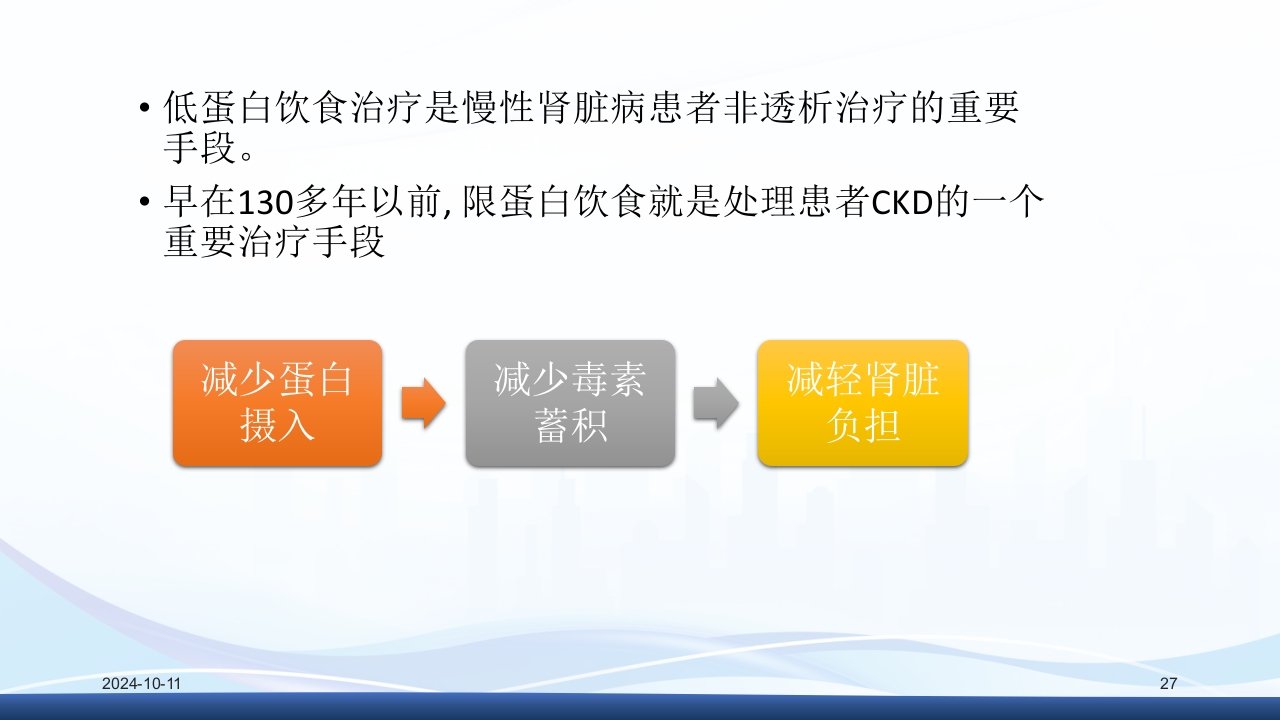 • 低蛋白饮食治疗是慢性肾脏病患者非透析治疗的重要手段。

• 早在130多年以前, 限蛋白饮食就是处理患者CKD的一个重要治疗手段

减少蛋白摄入

减少毒素蓄积

减轻肾脏负担

2024-10-11

27